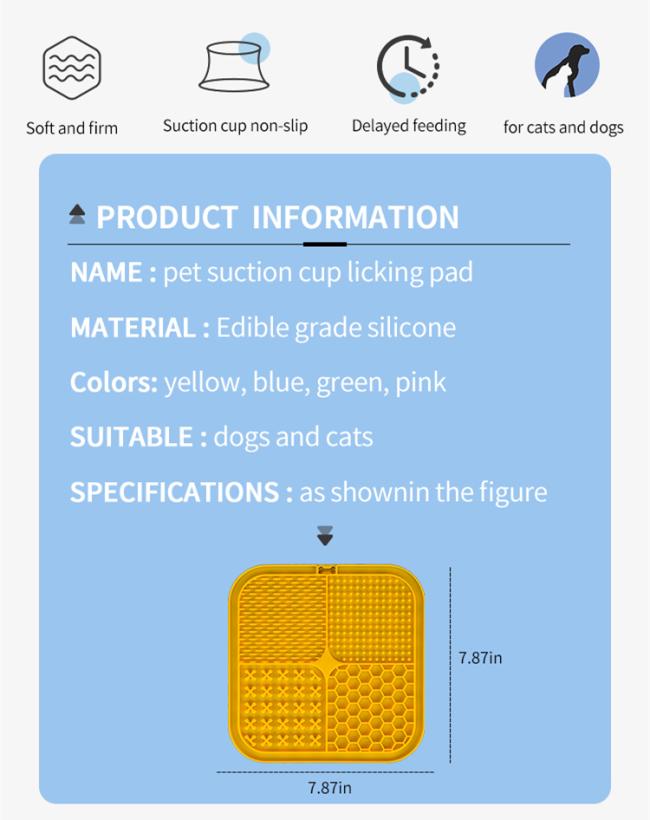 Soft and firm

Suction cup non-slip

Delayed feeding

for cats and dogs

PRODUCT INFORMATION

NAME : pet suction cup licking pad

MATERIAL : Edible grade silicone

Colors: yellow, blue, green, pink

SUITABLE : dogs and cats

SPECIFICATIONS : as shownin the figure

7.87in

7.87in